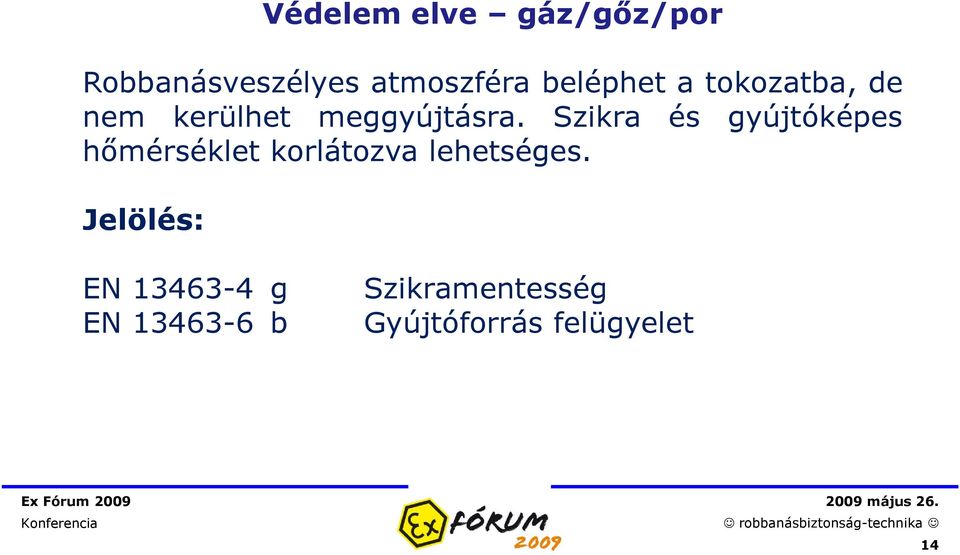 Védelem elve – gáz/gőz/por

Robbanásveszélyes atmoszféra beléphet a tokozatba, de nem kerülhet meggyújtásra. Szikra és gyújtóképes hőmérséklet korlátozva lehetséges.

Jelölés:

EN 13463-4 g Szikramentesség
EN 13463-6 b Gyújtóforrás felügyelet

Ex Fórum 2009
Konferencia

Ex FÓRUM 2009

2009 május 26.
☺ robbanásbiztonság-technika ☺
14